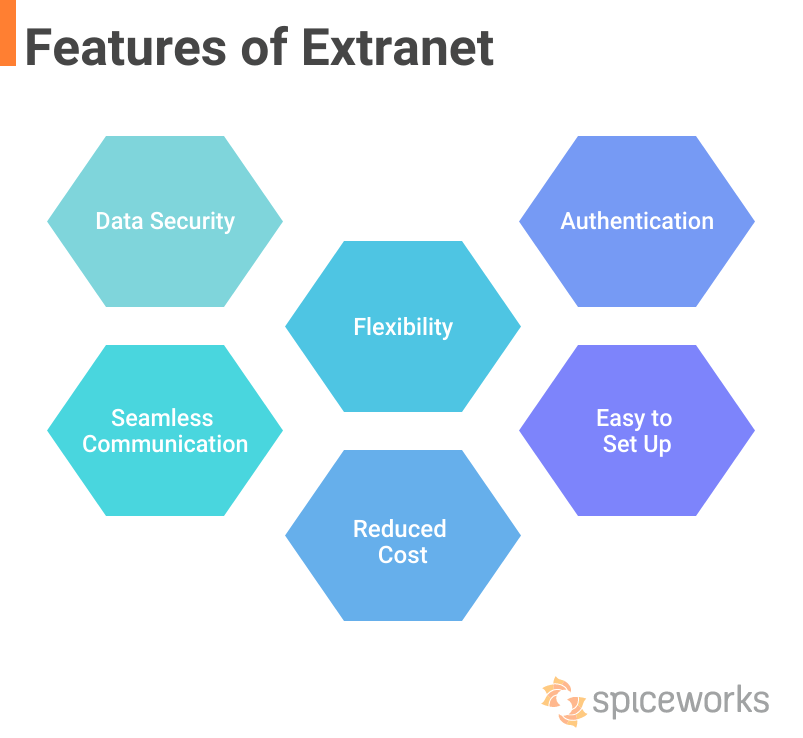 Features of Extranet

Data Security

Authentication

Flexibility

Seamless Communication

Easy to Set Up

Reduced Cost

spiceworks